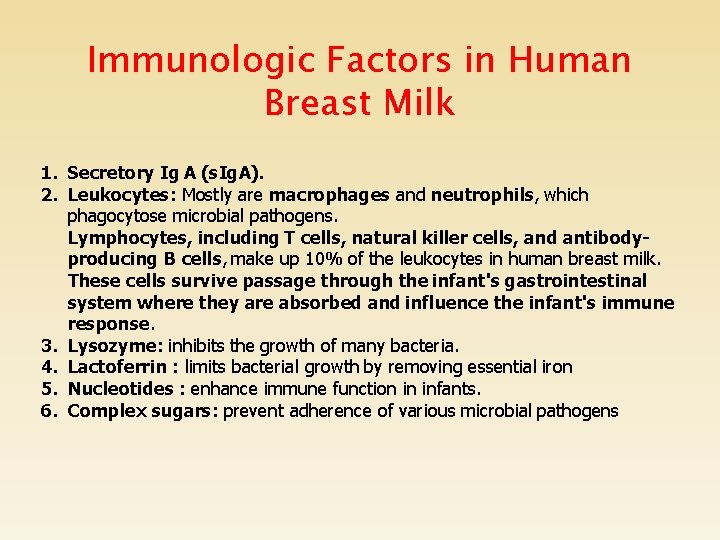 Immunologic Factors in Human Breast Milk

1. Secretory Ig A (sIgA).
2. Leukocytes: Mostly are macrophages and neutrophils, which phagocytose microbial pathogens.
Lymphocytes, including T cells, natural killer cells, and antibody-producing B cells, make up 10% of the leukocytes in human breast milk. These cells survive passage through the infant's gastrointestinal system where they are absorbed and influence the infant's immune response.
3. Lysozyme: inhibits the growth of many bacteria.
4. Lactoferrin : limits bacterial growth by removing essential iron
5. Nucleotides : enhance immune function in infants.
6. Complex sugars: prevent adherence of various microbial pathogens